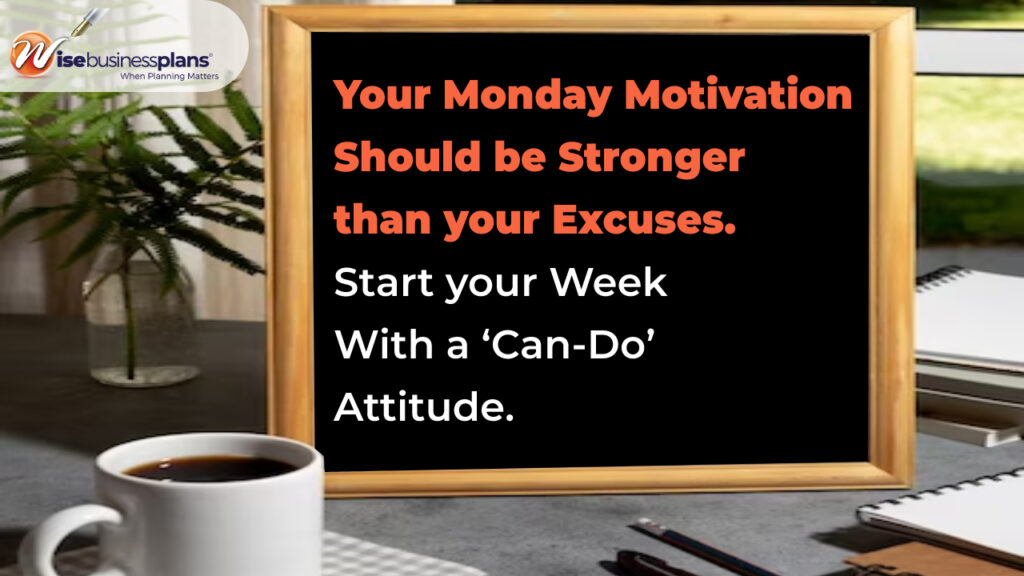 Wisebusinessplans®
When Planning Matters

Your Monday Motivation Should be Stronger than your Excuses.

Start your Week With a 'Can-Do' Attitude.